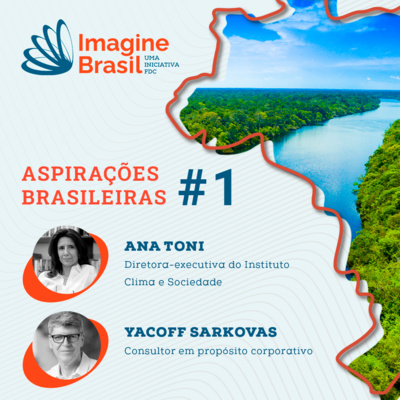 Imagine Brasil UMA INICIATIVA FDC

ASPIRAÇÕES BRASILEIRAS #1

ANA TONI
Diretora-executiva do Instituto Clima e Sociedade

YACOFF SARKOVAS
Consultor em propósito corporativo